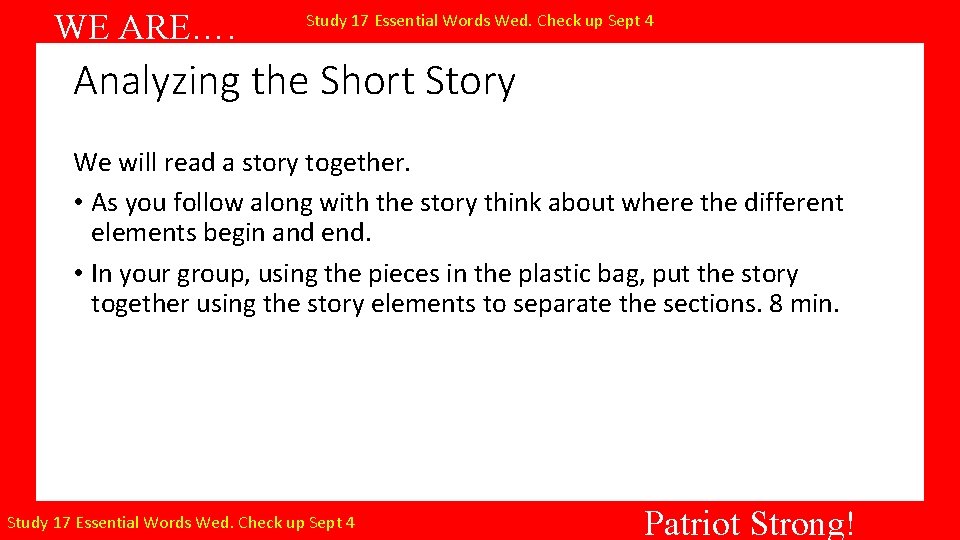 WE ARE….

Study 17 Essential Words Wed. Check up Sept 4

Analyzing the Short Story

We will read a story together.

• As you follow along with the story think about where the different elements begin and end.

• In your group, using the pieces in the plastic bag, put the story together using the story elements to separate the sections. 8 min.

Study 17 Essential Words Wed. Check up Sept 4

Patriot Strong!